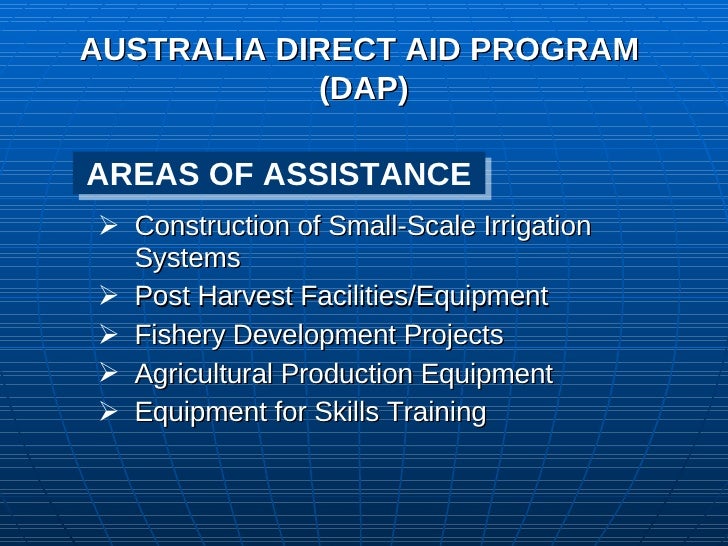 AUSTRALIA DIRECT AID PROGRAM (DAP)

AREAS OF ASSISTANCE

➢ Construction of Small-Scale Irrigation Systems
➢ Post Harvest Facilities/Equipment
➢ Fishery Development Projects
➢ Agricultural Production Equipment
➢ Equipment for Skills Training